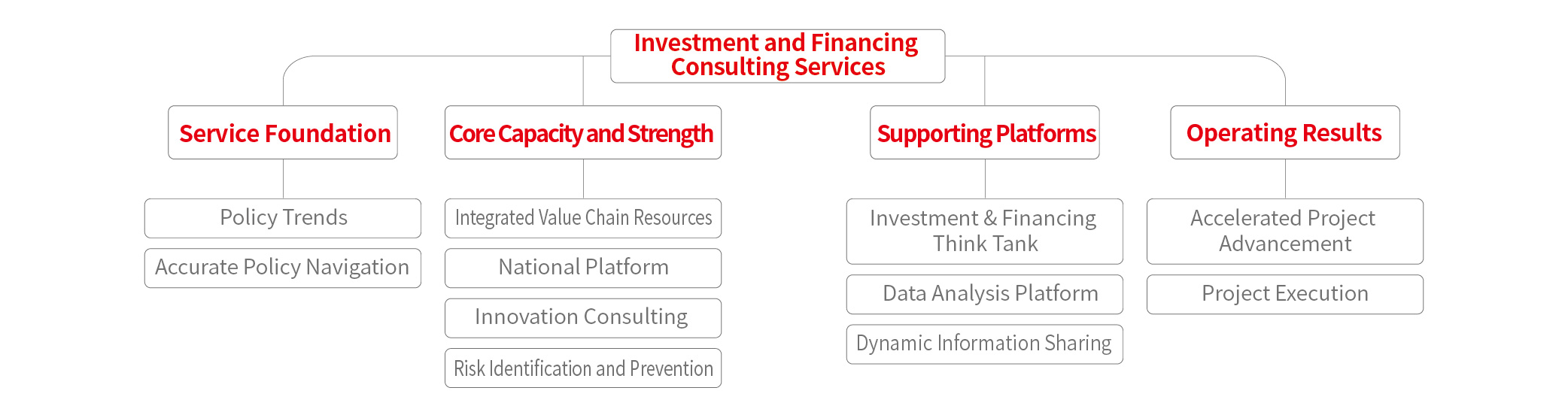 Investment and Financing Consulting Services

Service Foundation

Policy Trends

Accurate Policy Navigation

Core Capacity and Strength

Integrated Value Chain Resources

National Platform

Innovation Consulting

Risk Identification and Prevention

Supporting Platforms

Investment & Financing Think Tank

Data Analysis Platform

Dynamic Information Sharing

Operating Results

Accelerated Project Advancement

Project Execution